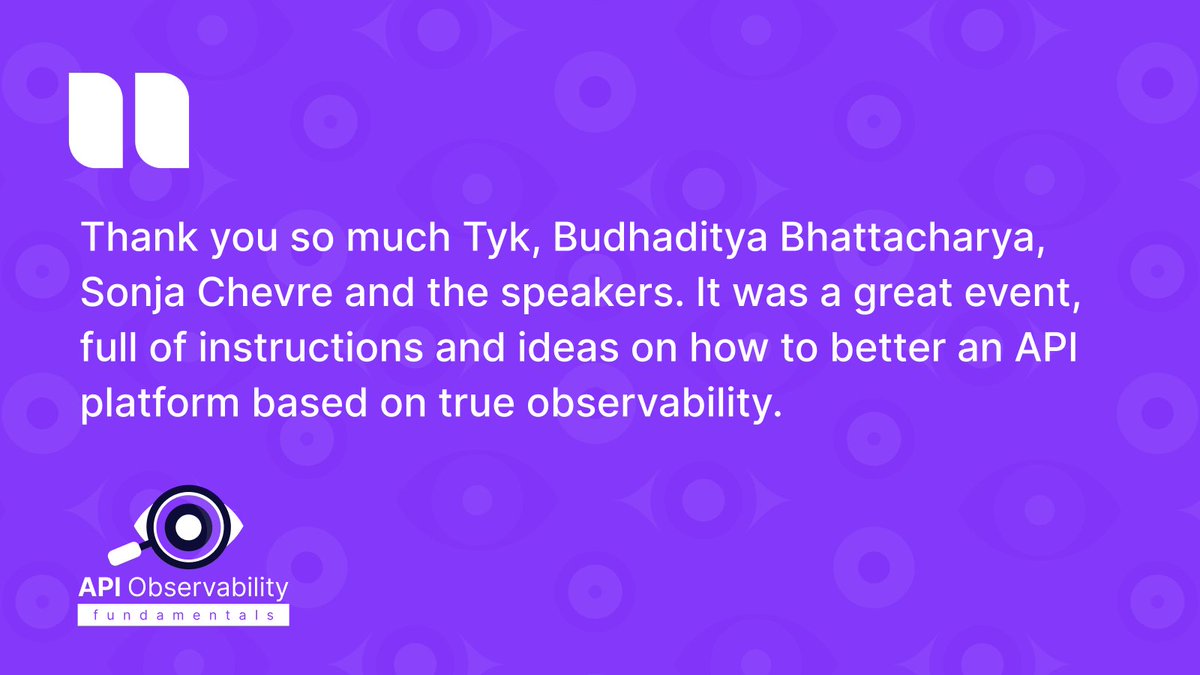 Thank you so much Tyk, Budhaditya Bhattacharya, Sonja Chevre and the speakers. It was a great event, full of instructions and ideas on how to better an API platform based on true observability.

API Observability
fundamentals